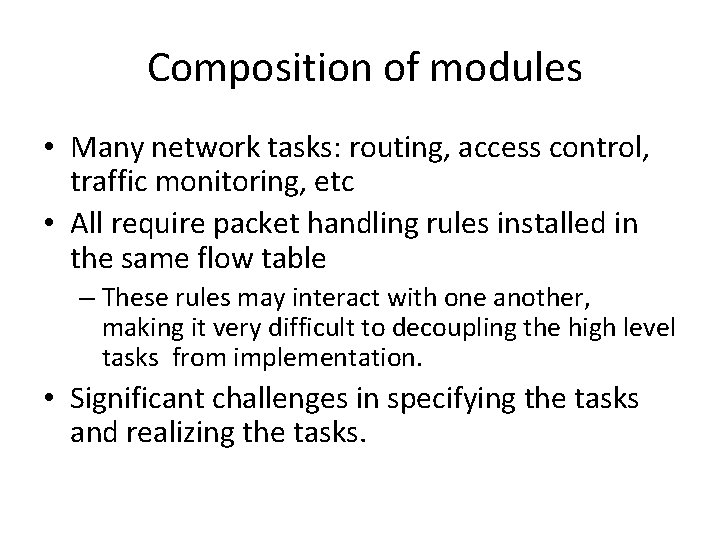 Composition of modules

• Many network tasks: routing, access control, traffic monitoring, etc

• All require packet handling rules installed in the same flow table

– These rules may interact with one another, making it very difficult to decoupling the high level tasks from implementation.

• Significant challenges in specifying the tasks and realizing the tasks.